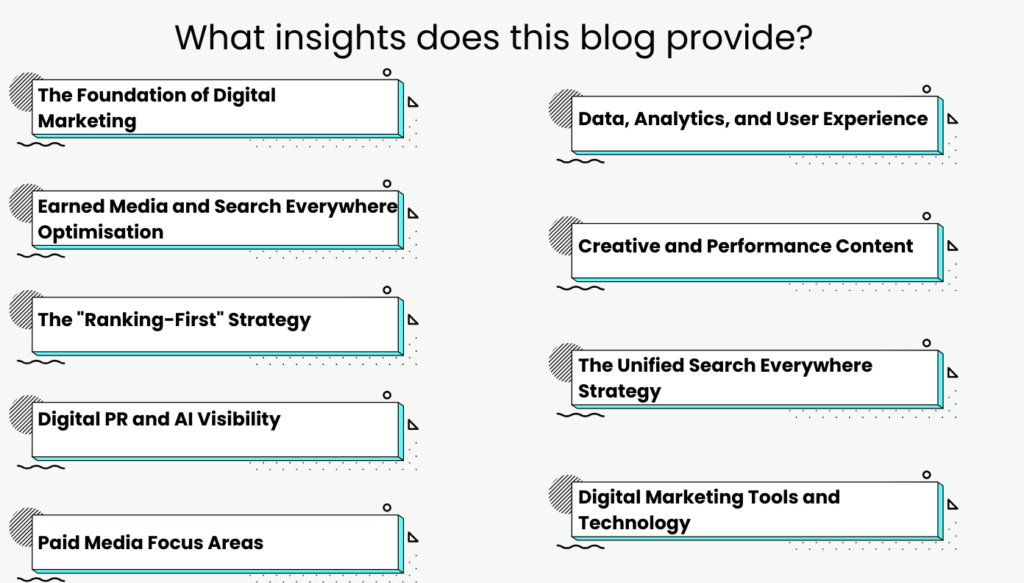 What insights does this blog provide?

The Foundation of Digital Marketing

Earned Media and Search Everywhere Optimisation

The "Ranking-First" Strategy

Digital PR and AI Visibility

Paid Media Focus Areas

Data, Analytics, and User Experience

Creative and Performance Content

The Unified Search Everywhere Strategy

Digital Marketing Tools and Technology